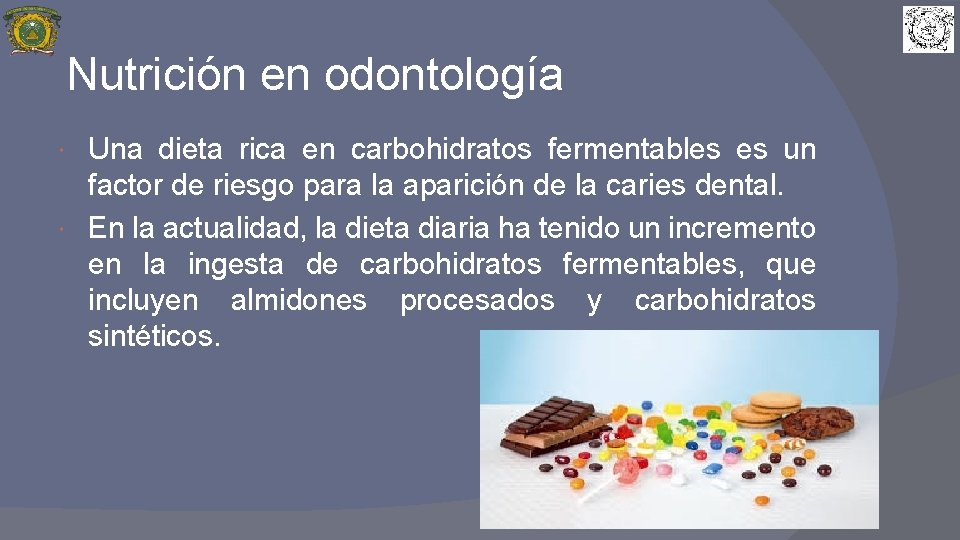 Nutrición en odontología

Una dieta rica en carbohidratos fermentables es un factor de riesgo para la aparición de la caries dental.

En la actualidad, la dieta diaria ha tenido un incremento en la ingesta de carbohidratos fermentables, que incluyen almidones procesados y carbohidratos sintéticos.